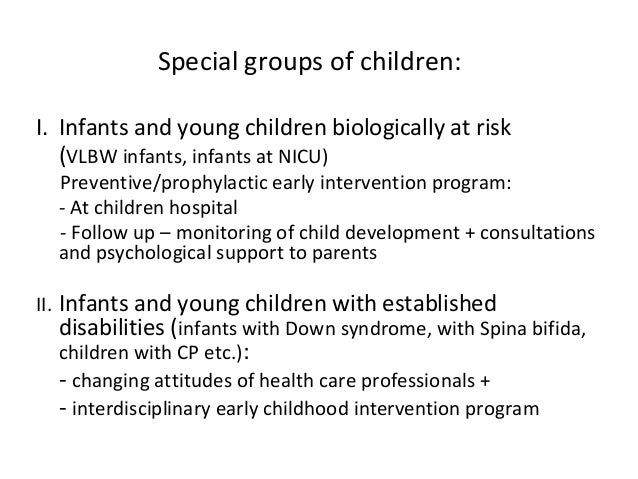 Special groups of children:

I. Infants and young children biologically at risk (VLBW infants, infants at NICU)
Preventive/prophylactic early intervention program:
- At children hospital
- Follow up – monitoring of child development + consultations and psychological support to parents

II. Infants and young children with established disabilities (infants with Down syndrome, with Spina bifida, children with CP etc.):
- changing attitudes of health care professionals +
- interdisciplinary early childhood intervention program